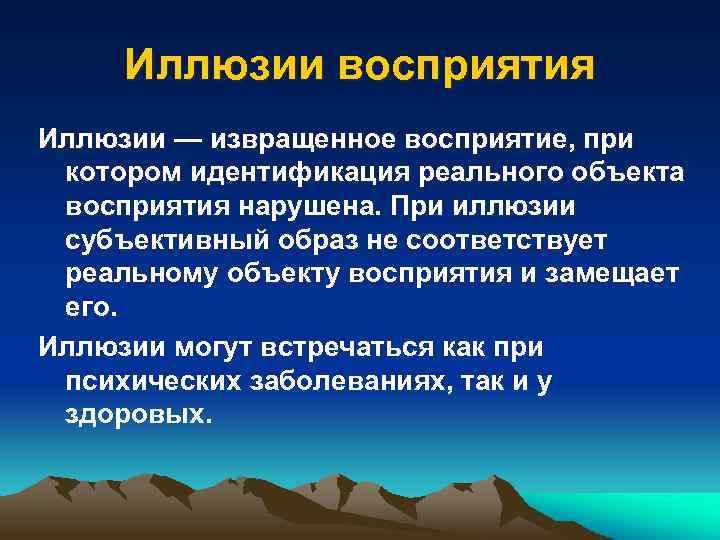 Иллюзии восприятия

Иллюзии — извращенное восприятие, при котором идентификация реального объекта восприятия нарушена. При иллюзии субъективный образ не соответствует реальному объекту восприятия и замещает его.

Иллюзии могут встречаться как при психических заболеваниях, так и у здоровых.